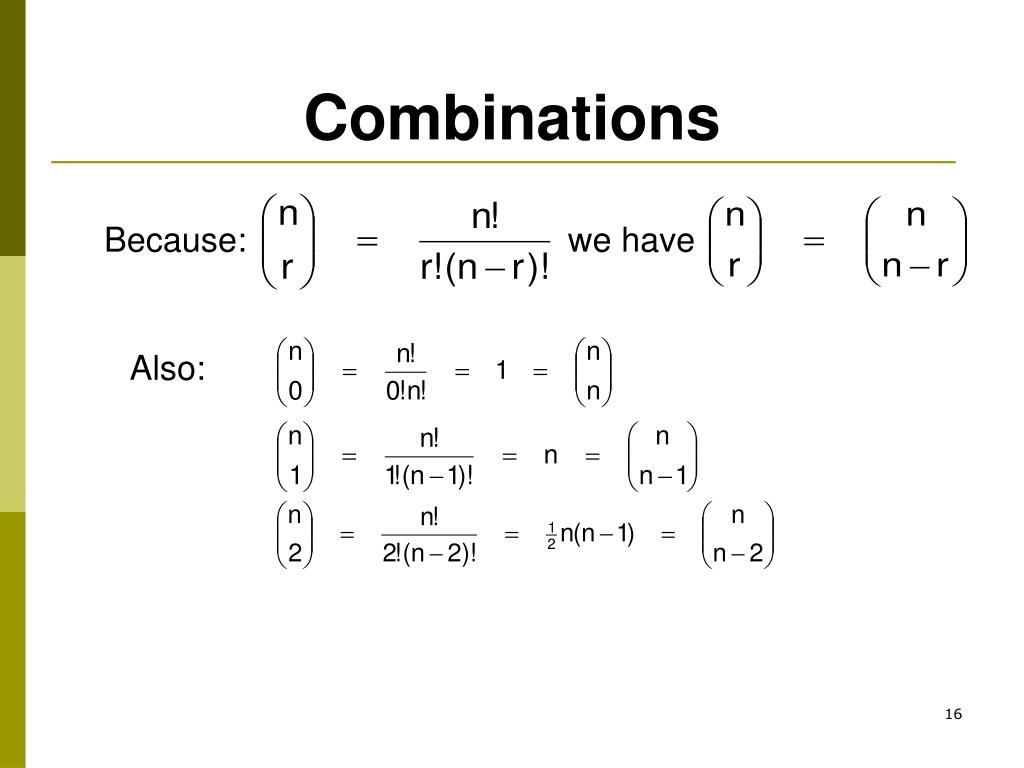 Combinations

Because: $\binom{n}{r} = \frac{n!}{r!(n-r)!}$ we have $\binom{n}{r} = \binom{n}{n-r}$

Also: $\binom{n}{0} = \frac{n!}{0!n!} = 1 = \binom{n}{n}$

$\binom{n}{1} = \frac{n!}{1!(n-1)!} = n = \binom{n}{n-1}$

$\binom{n}{2} = \frac{n!}{2!(n-2)!} = \frac{1}{2}n(n-1) = \binom{n}{n-2}$

16